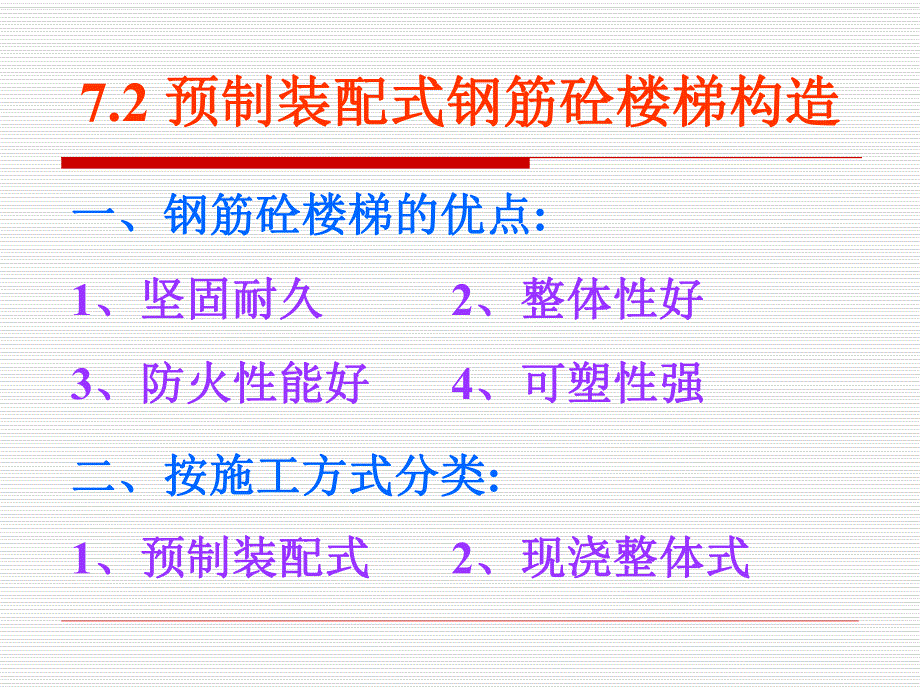 7.2 预制装配式钢筋砼楼梯构造

一、钢筋砼楼梯的优点:

1、坚固耐久　　2、整体性好

3、防火性能好　　4、可塑性强

二、按施工方式分类:

1、预制装配式　　2、现浇整体式